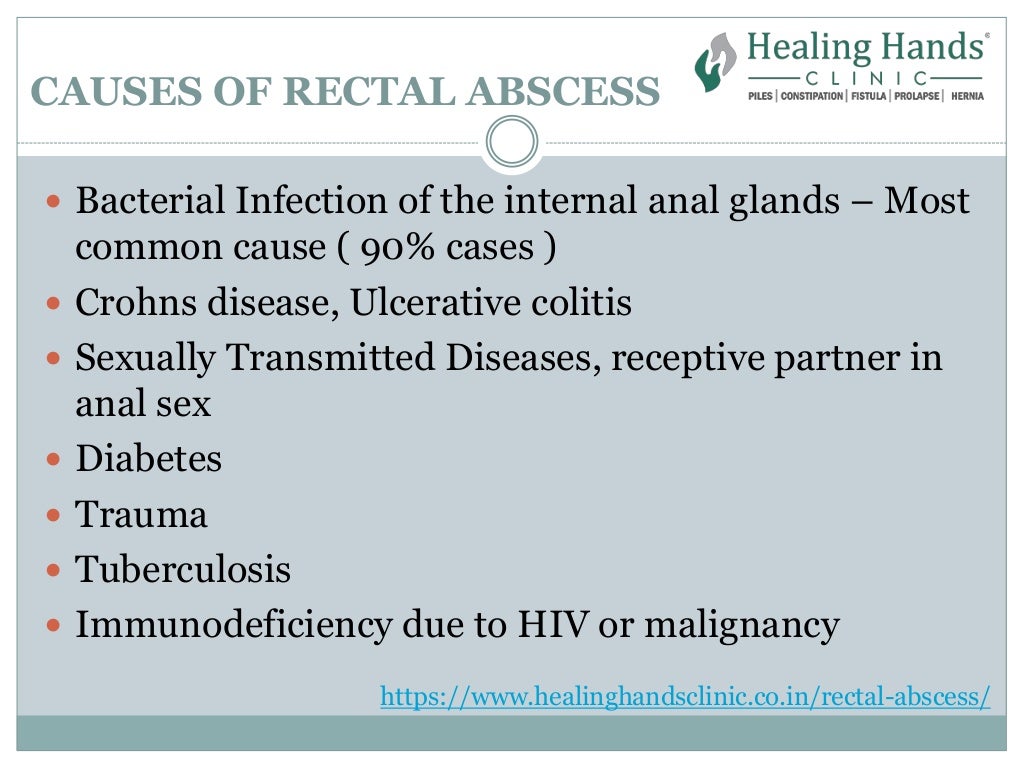 CAUSES OF RECTAL ABSCESS

Healing Hands®
CLINIC
PILES | CONSTIPATION | FISTULA | PROLAPSE | HERNIA

- Bacterial Infection of the internal anal glands – Most common cause ( 90% cases )
- Crohns disease, Ulcerative colitis
- Sexually Transmitted Diseases, receptive partner in anal sex
- Diabetes
- Trauma
- Tuberculosis
- Immunodeficiency due to HIV or malignancy

https://www.healinghandsclinic.co.in/rectal-abscess/